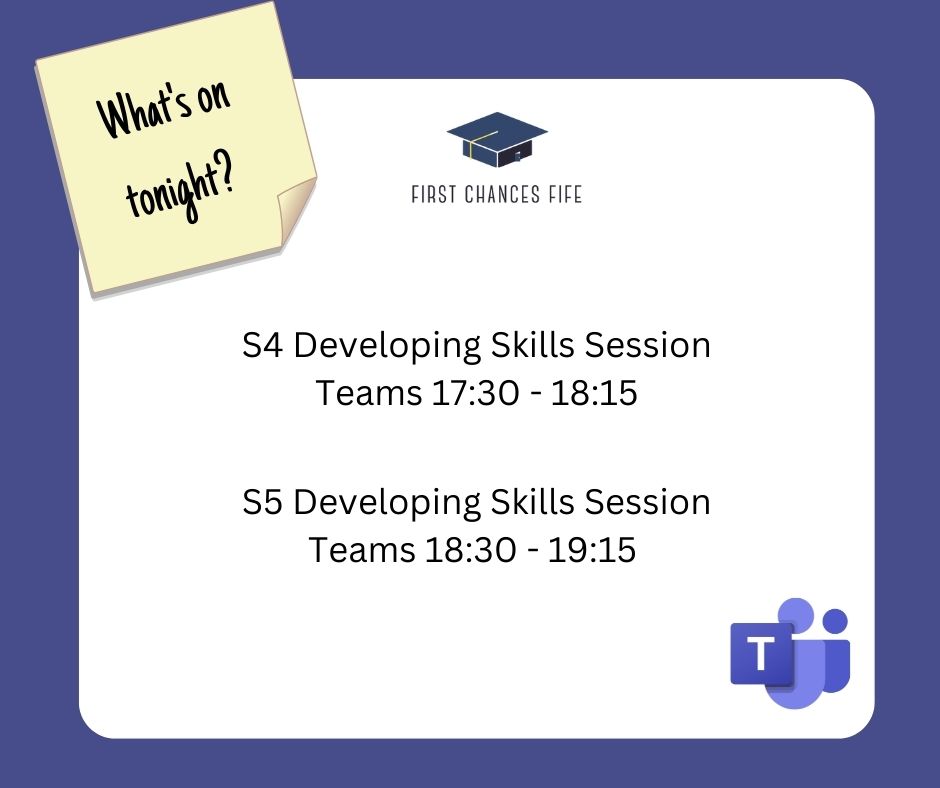 What's on tonight?

FIRST CHANCES FIFE

S4 Developing Skills Session
Teams 17:30 - 18:15

S5 Developing Skills Session
Teams 18:30 - 19:15

T